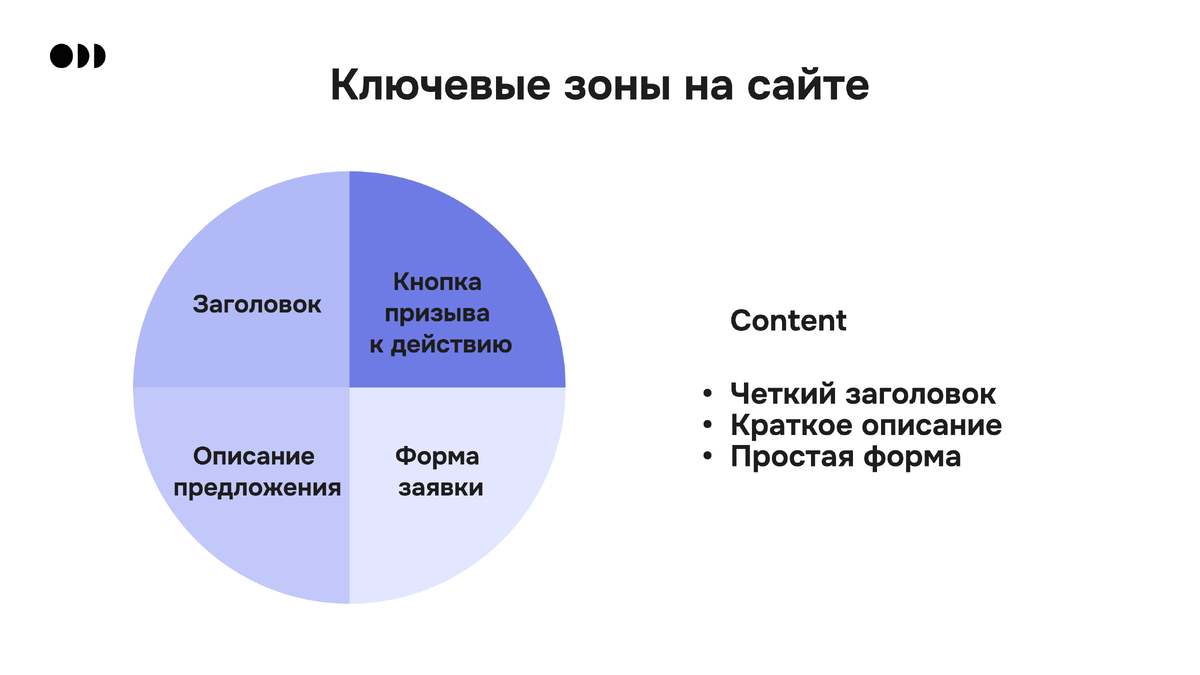 Ключевые зоны на сайте

Заголовок

Кнопка призыва к действию

Описание предложения

Форма заявки

Content

• Четкий заголовок
• Краткое описание
• Простая форма